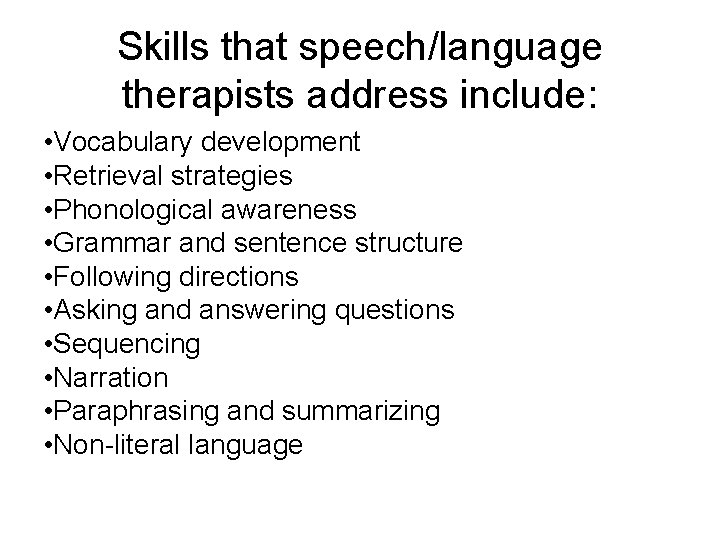 Skills that speech/language therapists address include:

•Vocabulary development
•Retrieval strategies
•Phonological awareness
•Grammar and sentence structure
•Following directions
•Asking and answering questions
•Sequencing
•Narration
•Paraphrasing and summarizing
•Non-literal language